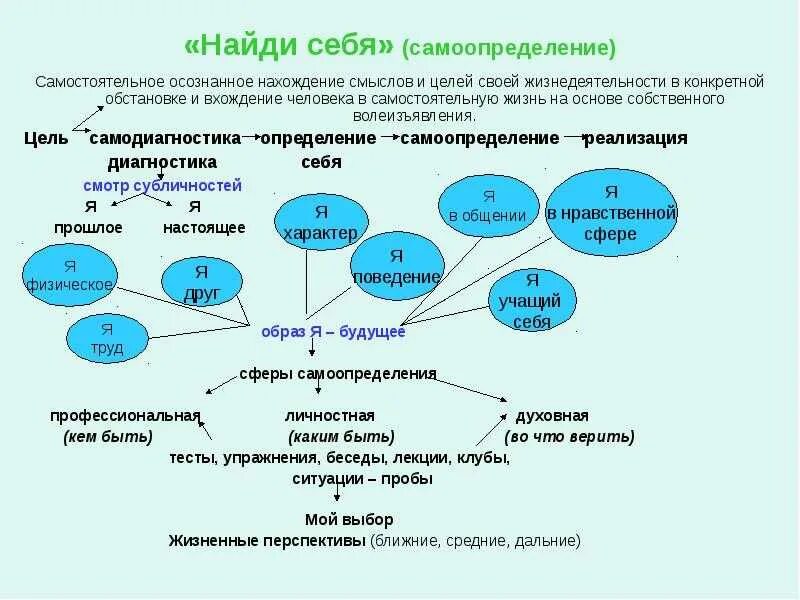 «Найди себя» (самоопределение)

Самостоятельное осознанное нахождение смыслов и целей своей жизнедеятельности в конкретной обстановке и вхождение человека в самостоятельную жизнь на основе собственного волеизъявления.

Цель самодиагностика определение самоопределение реализация

диагностика себя

смотр субличностей

Я прошлое

Я настоящее

Я характер

Я в общении

Я в нравственной сфере

Я физическое

Я друг

Я поведение

Я учащий себя

Я труд

образ Я – будущее

сферы самоопределения

профессиональная (кем быть)

личностная (каким быть)

духовная (во что верить)

тесты, упражнения, беседы, лекции, клубы, ситуации – пробы

Мой выбор

Жизненные перспективы (ближние, средние, дальние)